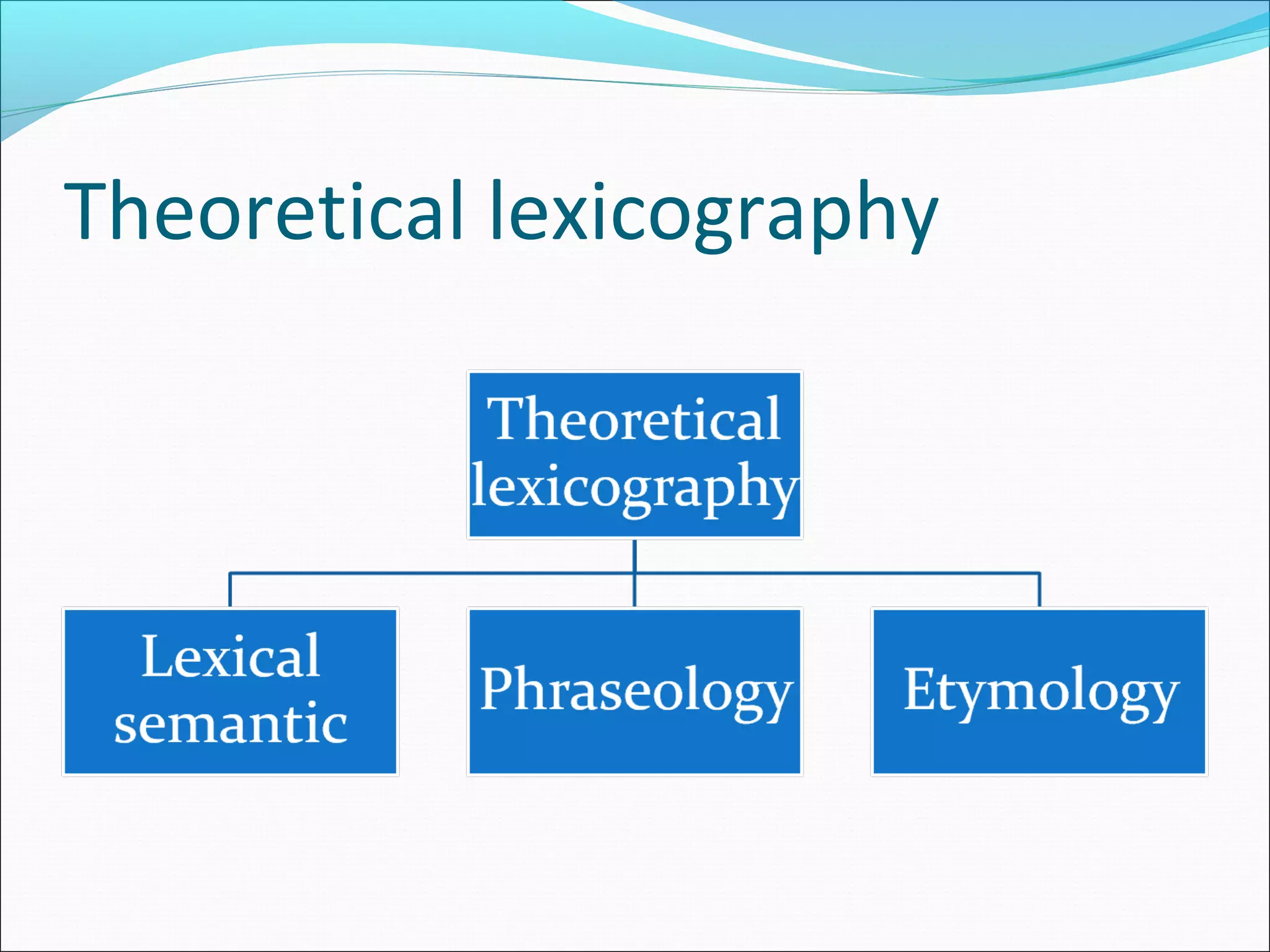 Theoretical lexicography

Theoretical lexicography

Lexical semantic

Phraseology

Etymology